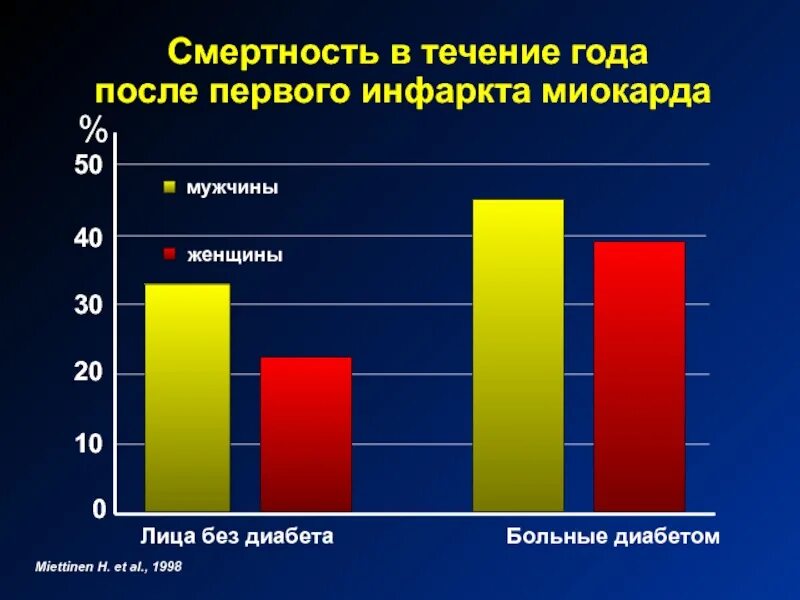 Смертность в течение года после первого инфаркта миокарда

%
50
40
30
20
10
0

мужчины
женщины

Лица без диабета
Больные диабетом

Miettinen H. et al., 1998